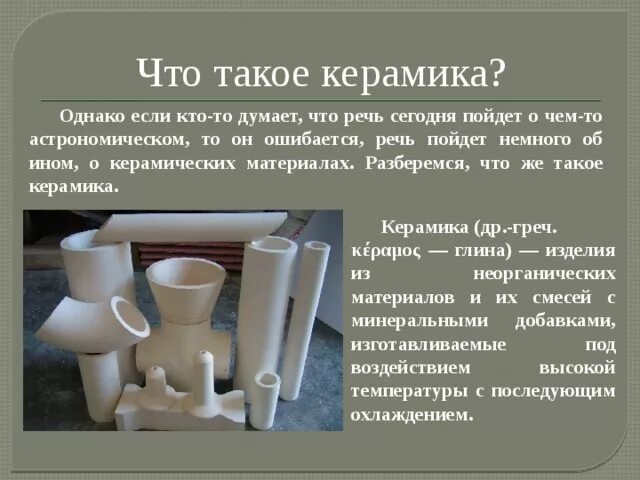 Что такое керамика?

Однако если кто-то думает, что речь сегодня пойдет о чем-то астрономическом, то он ошибается, речь пойдет немного об ином, о керамических материалах. Разберемся, что же такое керамика.

Керамика (др.-греч. κέραμος — глина) — изделия из неорганических материалов и их смесей с минеральными добавками, изготавливаемые под воздействием высокой температуры с последующим охлаждением.